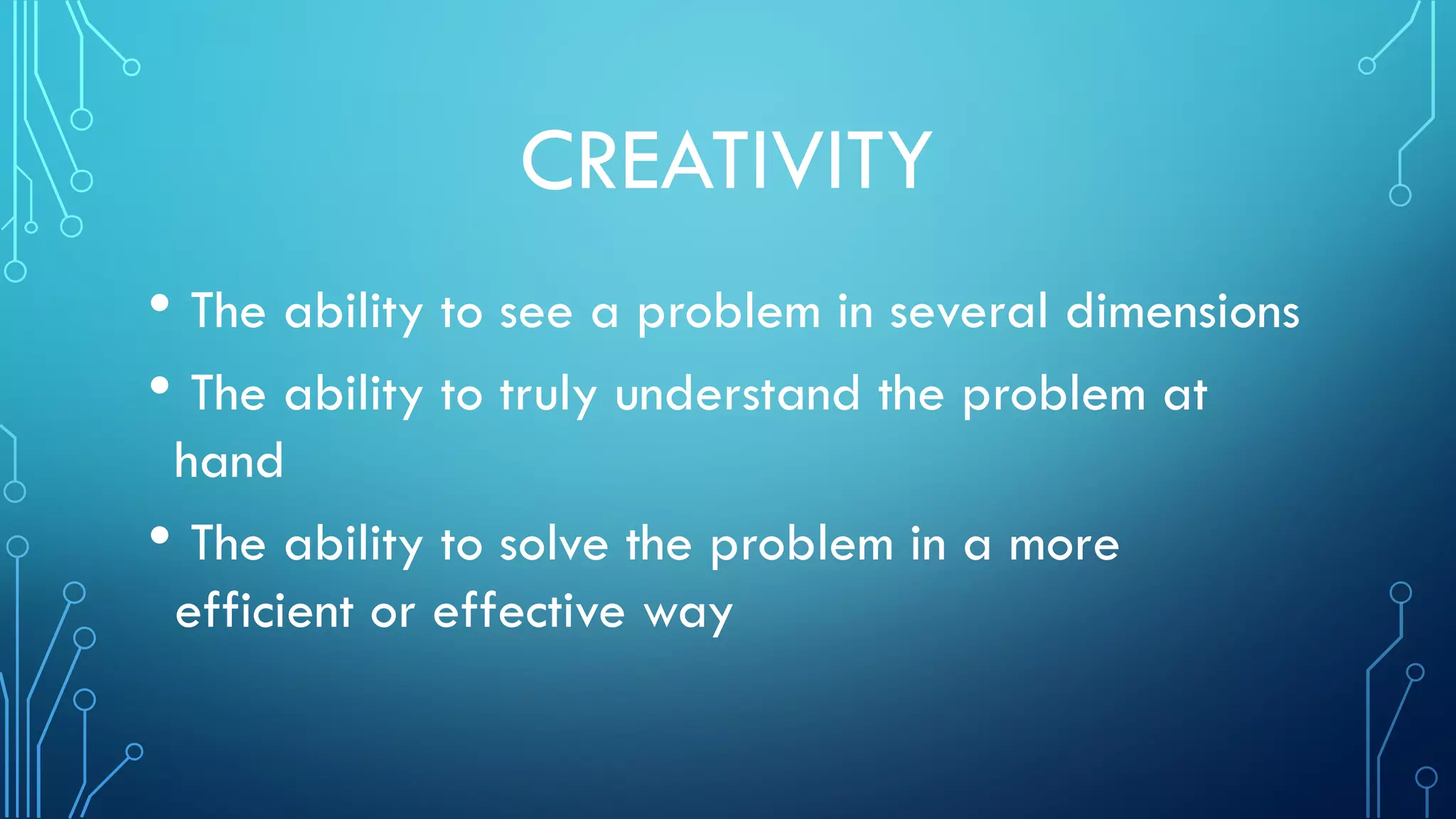 CREATIVITY

• The ability to see a problem in several dimensions
• The ability to truly understand the problem at hand
• The ability to solve the problem in a more efficient or effective way